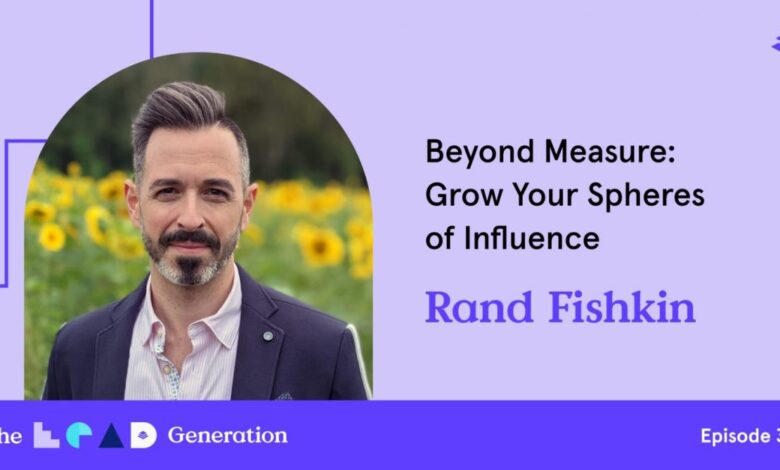 Beyond Measure: Grow Your Spheres of Influence

Rand Fishkin

he LEAD Generation

Episode 3